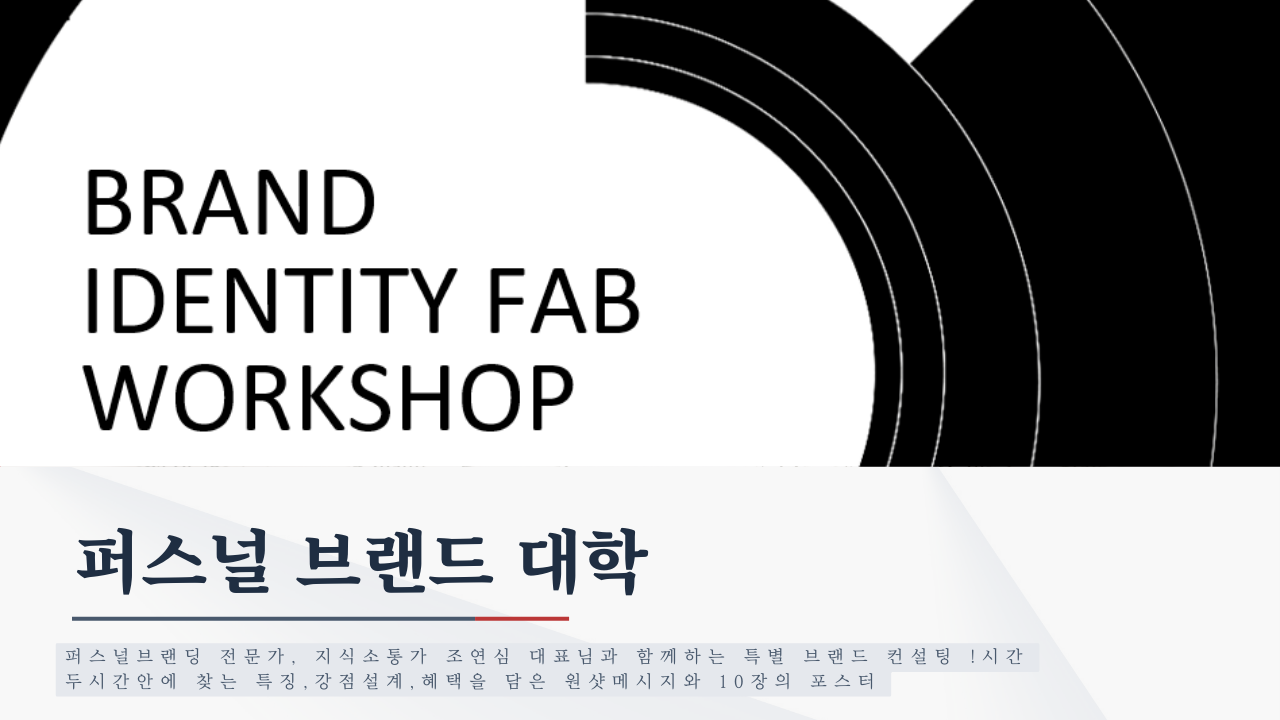 BRAND
IDENTITY FAB
WORKSHOP

퍼스널 브랜드 대학

퍼스널브랜딩 전문가, 지식소통가 조연심 대표님과 함께하는 특별 브랜드 컨설팅 !시간 두시간안에 찾는 특징,강점설계,혜택을 담은 원샷메시지와 10장의 포스터